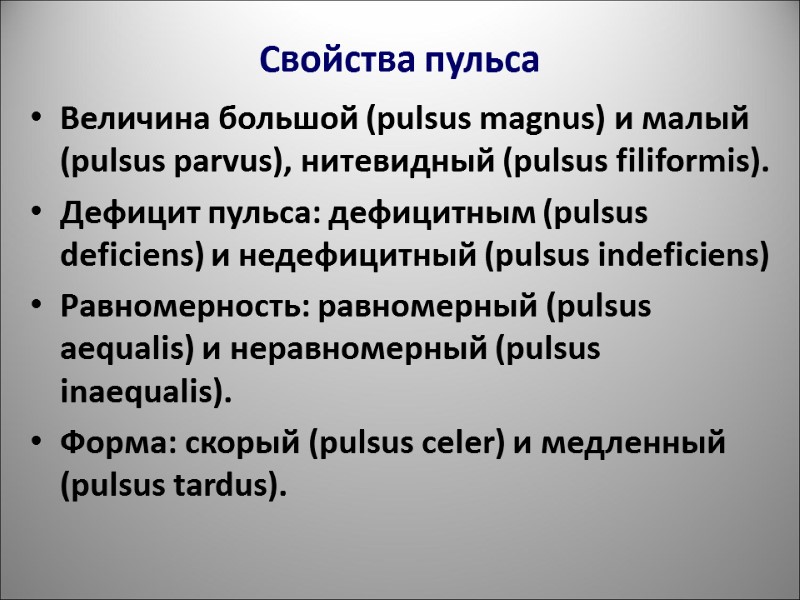 Свойства пульса

• Величина большой (pulsus magnus) и малый (pulsus parvus), нитевидный (pulsus filiformis).
• Дефицит пульса: дефицитным (pulsus deficiens) и недефицитный (pulsus indeficiens)
• Равномерность: равномерный (pulsus aequalis) и неравномерный (pulsus inaequalis).
• Форма: скорый (pulsus celer) и медленный (pulsus tardus).